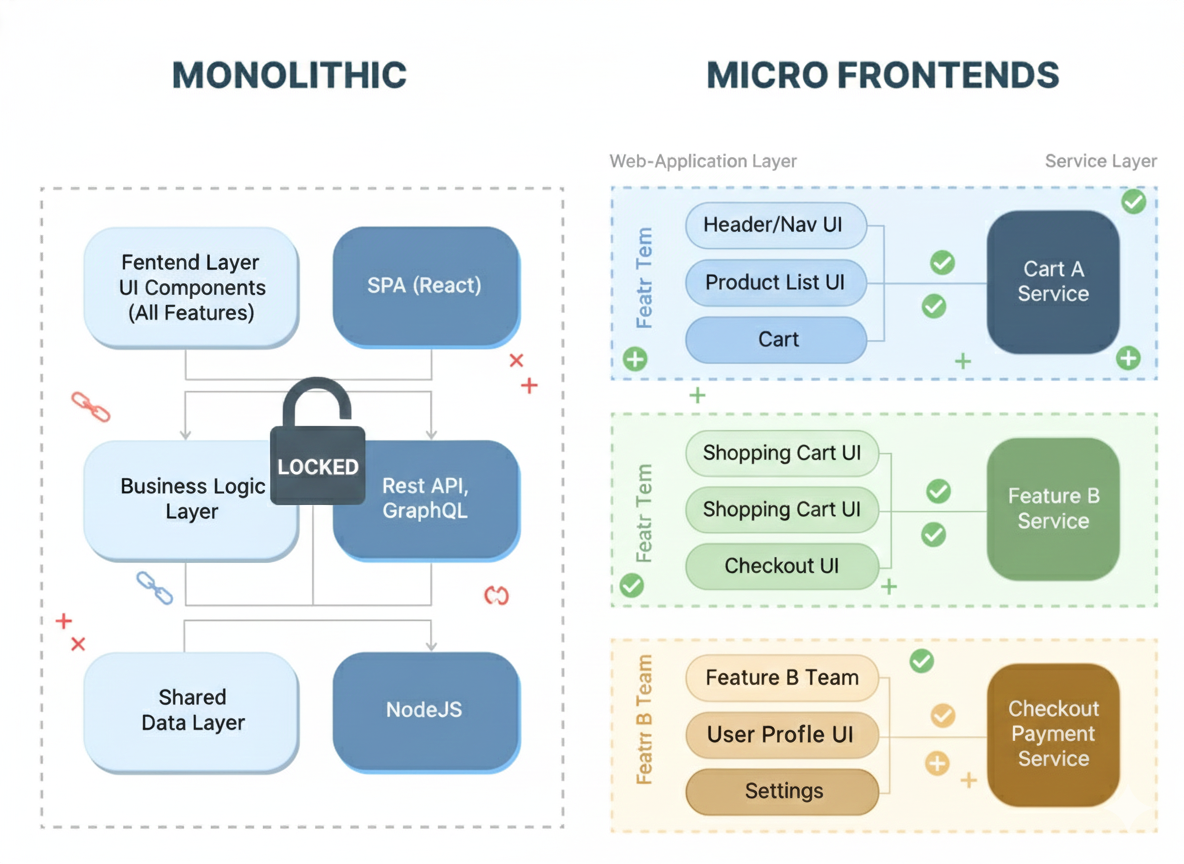 MONOLITHIC

Fentend Layer UI Components (All Features)

SPA (React)

LOCKED

Business Logic Layer

Rest API, GraphQL

Shared Data Layer

NodeJS

MICRO FRONTENDS

Web-Application Layer

Service Layer

Featr Tem

Header/Nav UI

Product List UI

Cart

Cart A Service

Featr Tem

Shopping Cart UI

Shopping Cart UI

Checkout UI

Feature B Service

Featrr B Team

Feature B Team

User Profle UI

Settings

Checkout Payment Service